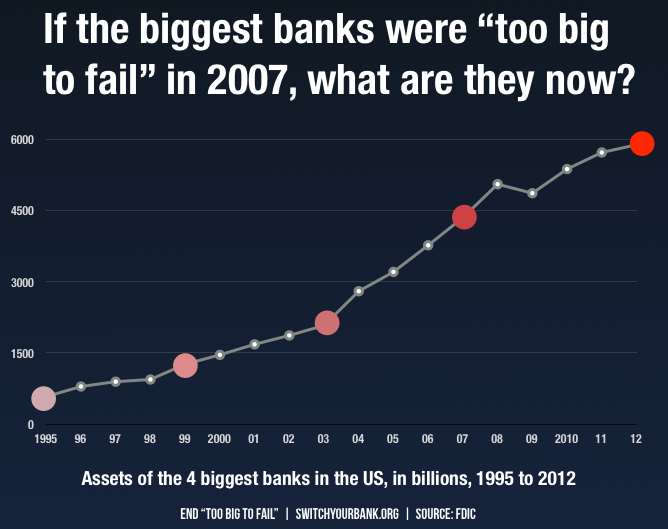 If the biggest banks were “too big to fail” in 2007, what are they now?

6000
4500
3000
1500
0

1995 96 97 98 99 2000 01 02 03 04 05 06 07 08 09 2010 11 12

Assets of the 4 biggest banks in the US, in billions, 1995 to 2012

END “TOO BIG TO FAIL” | SWITCHYOURBANK.ORG | SOURCE: FDIC